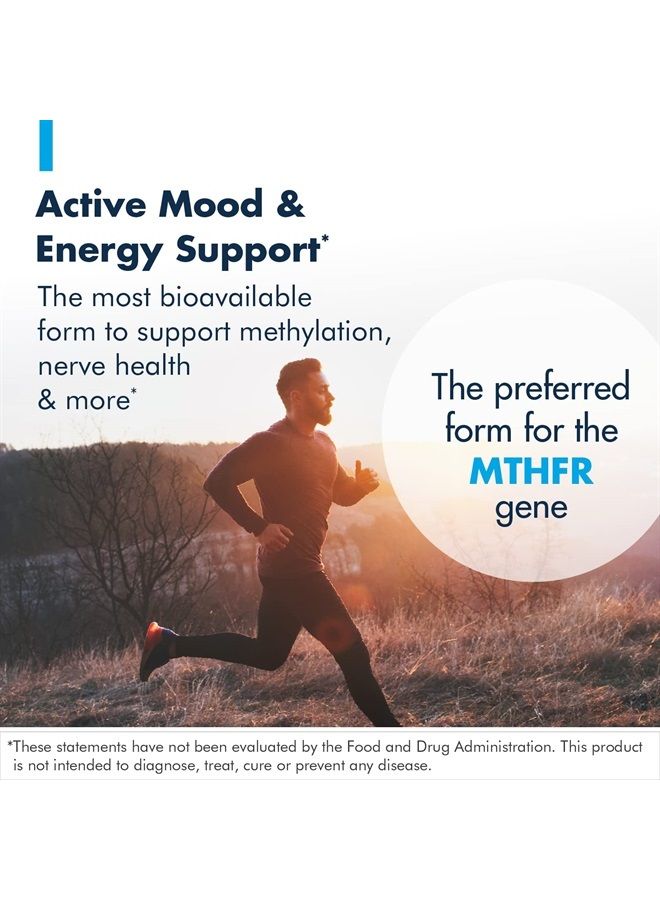 Active Mood & Energy Support*

The most bioavailable form to support methylation, nerve health & more*

The preferred form for the MTHFR gene

*These statements have not been evaluated by the Food and Drug Administration. This product is not intended to diagnose, treat, cure or prevent any disease.